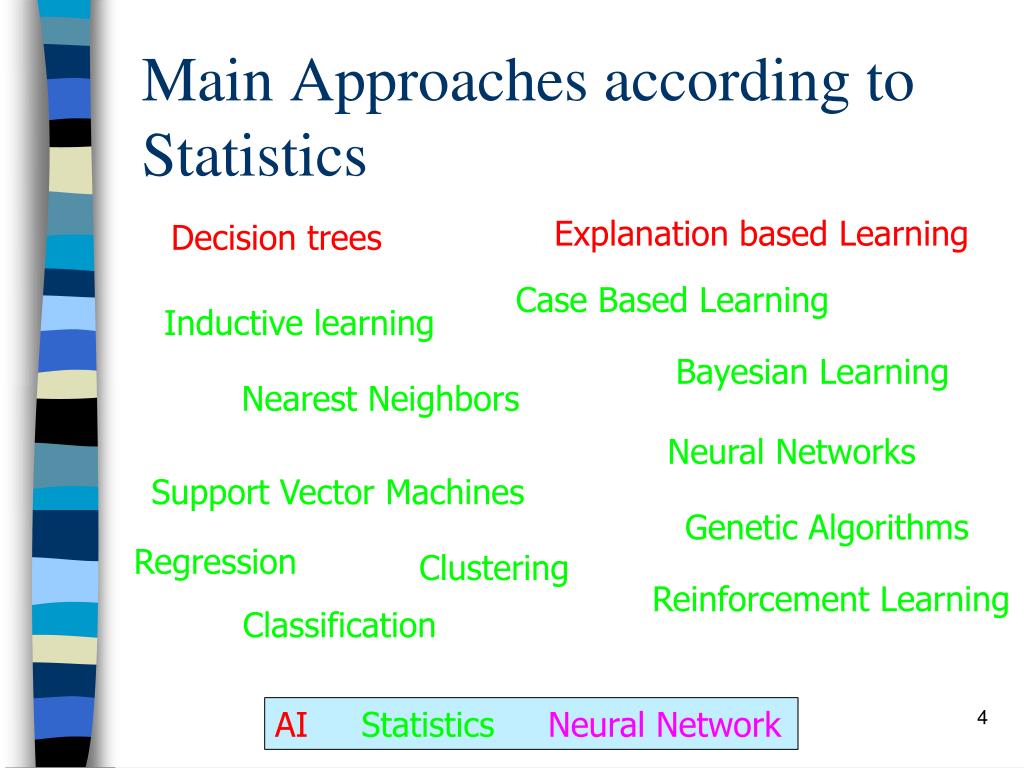 Main Approaches according to Statistics

Decision trees

Explanation based Learning

Case Based Learning

Inductive learning

Bayesian Learning

Nearest Neighbors

Neural Networks

Support Vector Machines

Genetic Algorithms

Regression

Clustering

Reinforcement Learning

Classification

AI Statistics Neural Network

4